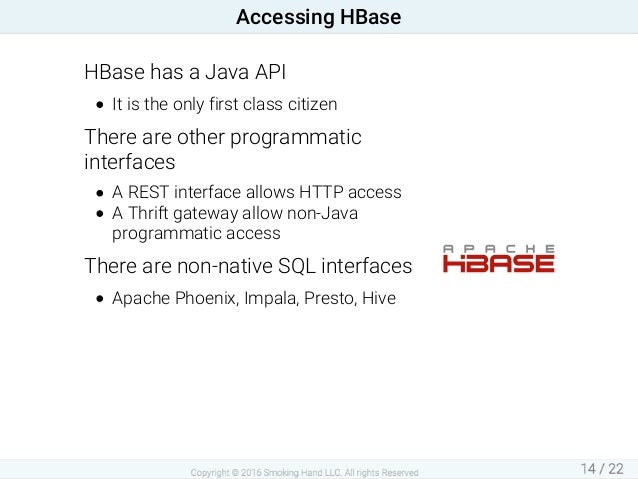 Accessing HBase

HBase has a Java API

- It is the only first class citizen

There are other programmatic interfaces

- A REST interface allows HTTP access
- A Thrift gateway allow non-Java programmatic access

There are non-native SQL interfaces

- Apache Phoenix, Impala, Presto, Hive

APACHE HBASE

Copyright © 2016 Smoking Hand LLC. All rights Reserved

14 / 22